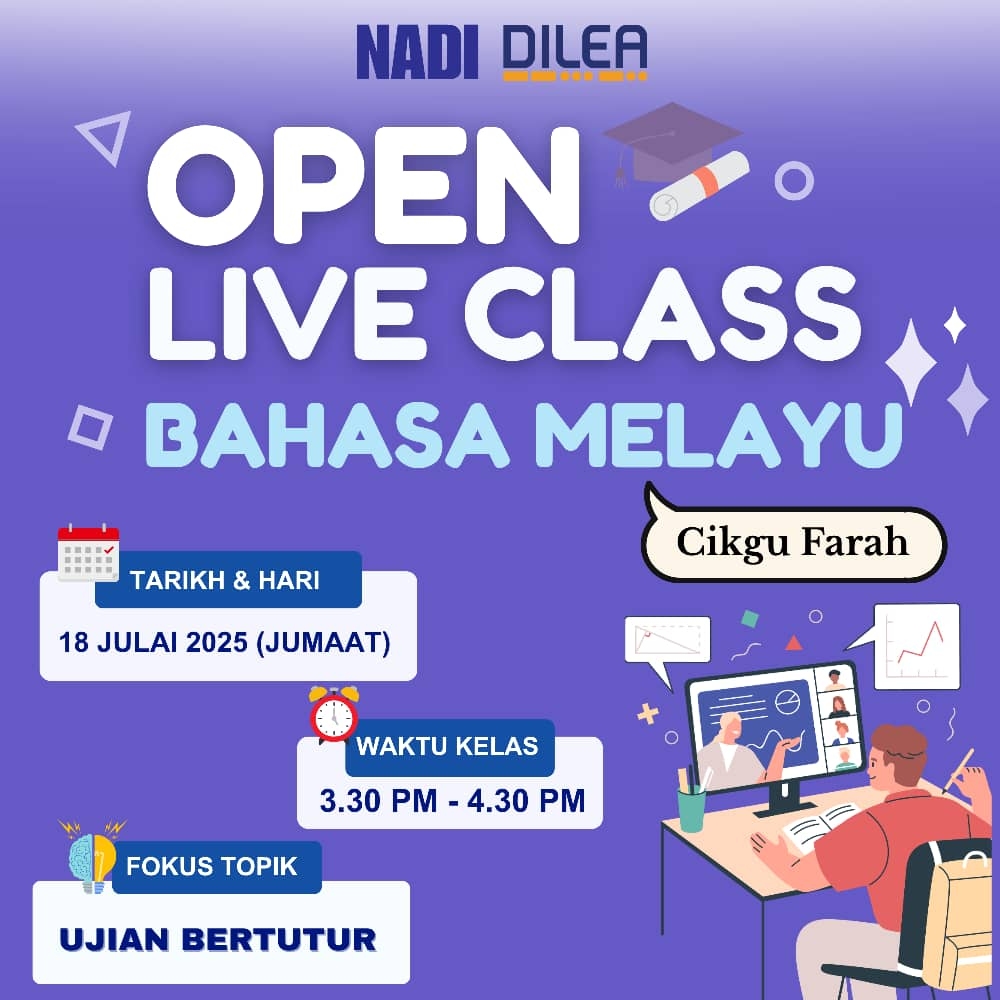 NADI DILEA

OPEN
LIVE CLASS
BAHASA MELAYU

Cikgu Farah

TARIKH & HARI
18 JULAI 2025 (JUMAAT)

WAKTU KELAS
3.30 PM - 4.30 PM

FOKUS TOPIK
UJIAN BERTUTUR